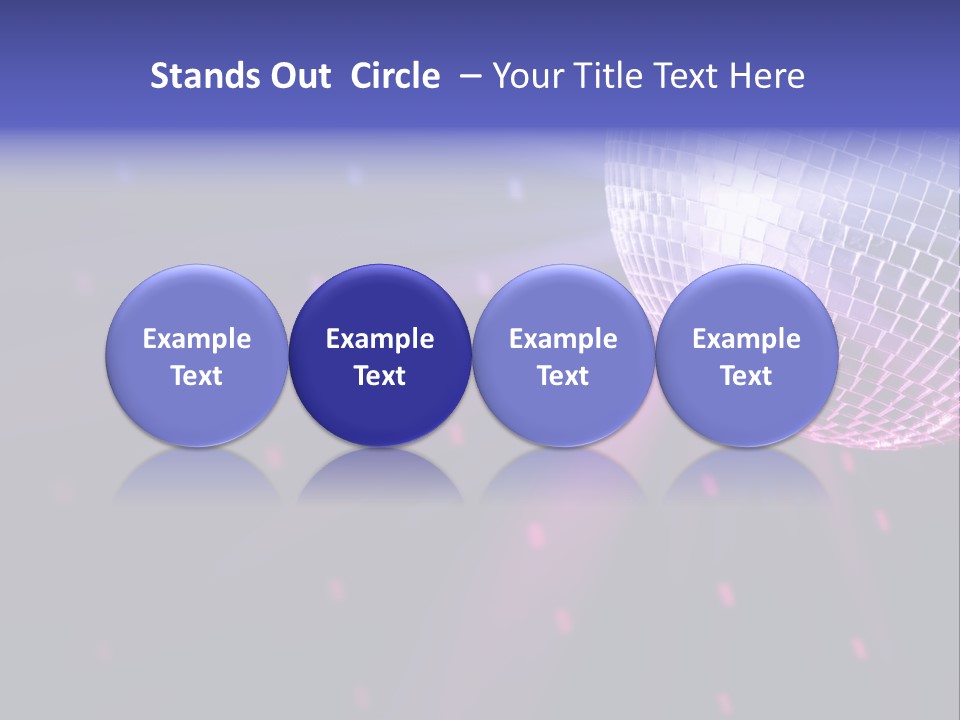 Stands Out Circle – Your Title Text Here

Example Text

Example Text

Example Text

Example Text